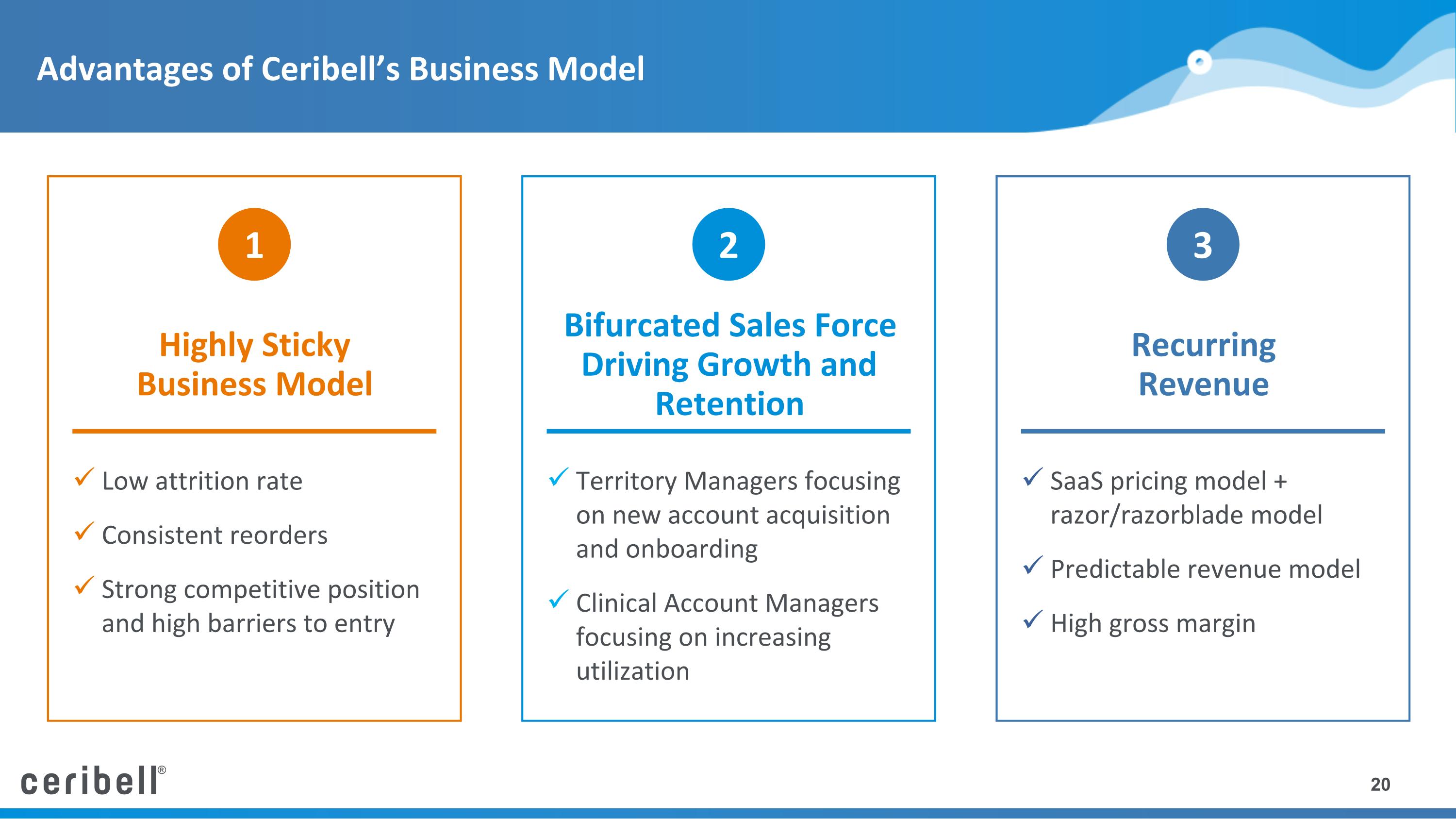 Advantages of Ceribell's Business Model

1

Highly Sticky Business Model

✓ Low attrition rate

✓ Consistent reorders

✓ Strong competitive position and high barriers to entry

2

Bifurcated Sales Force Driving Growth and Retention

✓ Territory Managers focusing on new account acquisition and onboarding

✓ Clinical Account Managers focusing on increasing utilization

3

Recurring Revenue

✓ SaaS pricing model + razor/razorblade model

✓ Predictable revenue model

✓ High gross margin

ceribell®

20